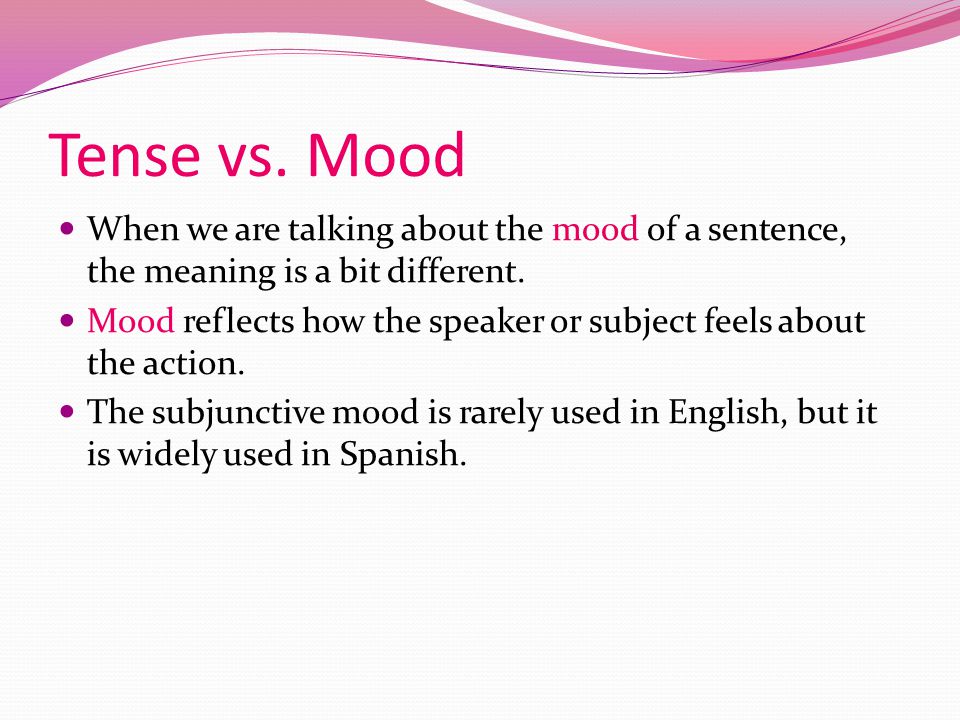 Tense vs. Mood

- When we are talking about the mood of a sentence, the meaning is a bit different.
- Mood reflects how the speaker or subject feels about the action.
- The subjunctive mood is rarely used in English, but it is widely used in Spanish.